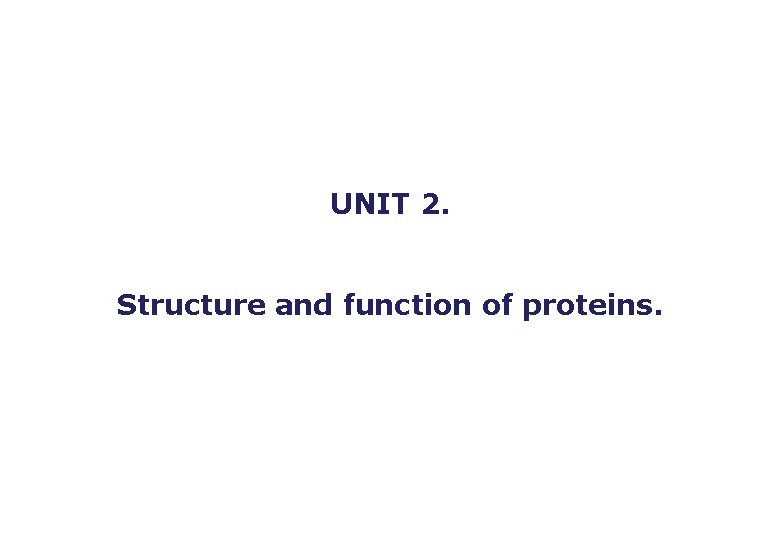 UNIT 2.

Structure and function of proteins.